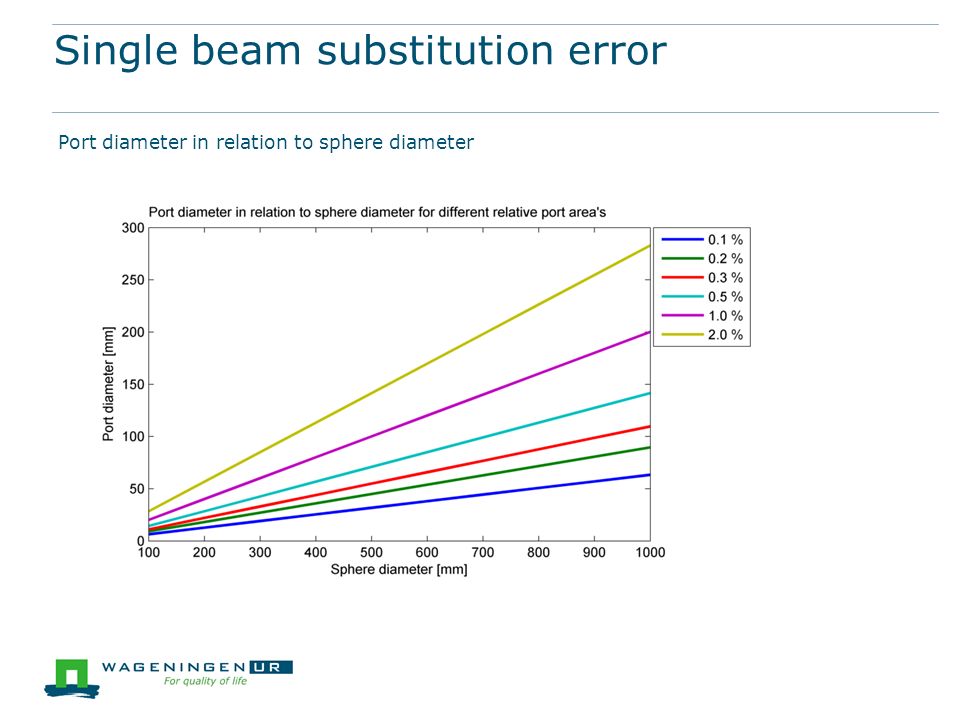 Single beam substitution error

Port diameter in relation to sphere diameter

Port diameter in relation to sphere diameter for different relative port area's

300
250
200
150
100
50
0

Port diameter [mm]

100 200 300 400 500 600 700 800 900 1000

Sphere diameter [mm]

0.1 %
0.2 %
0.3 %
0.5 %
1.0 %
2.0 %

WAGENINGEN UR
For quality of life